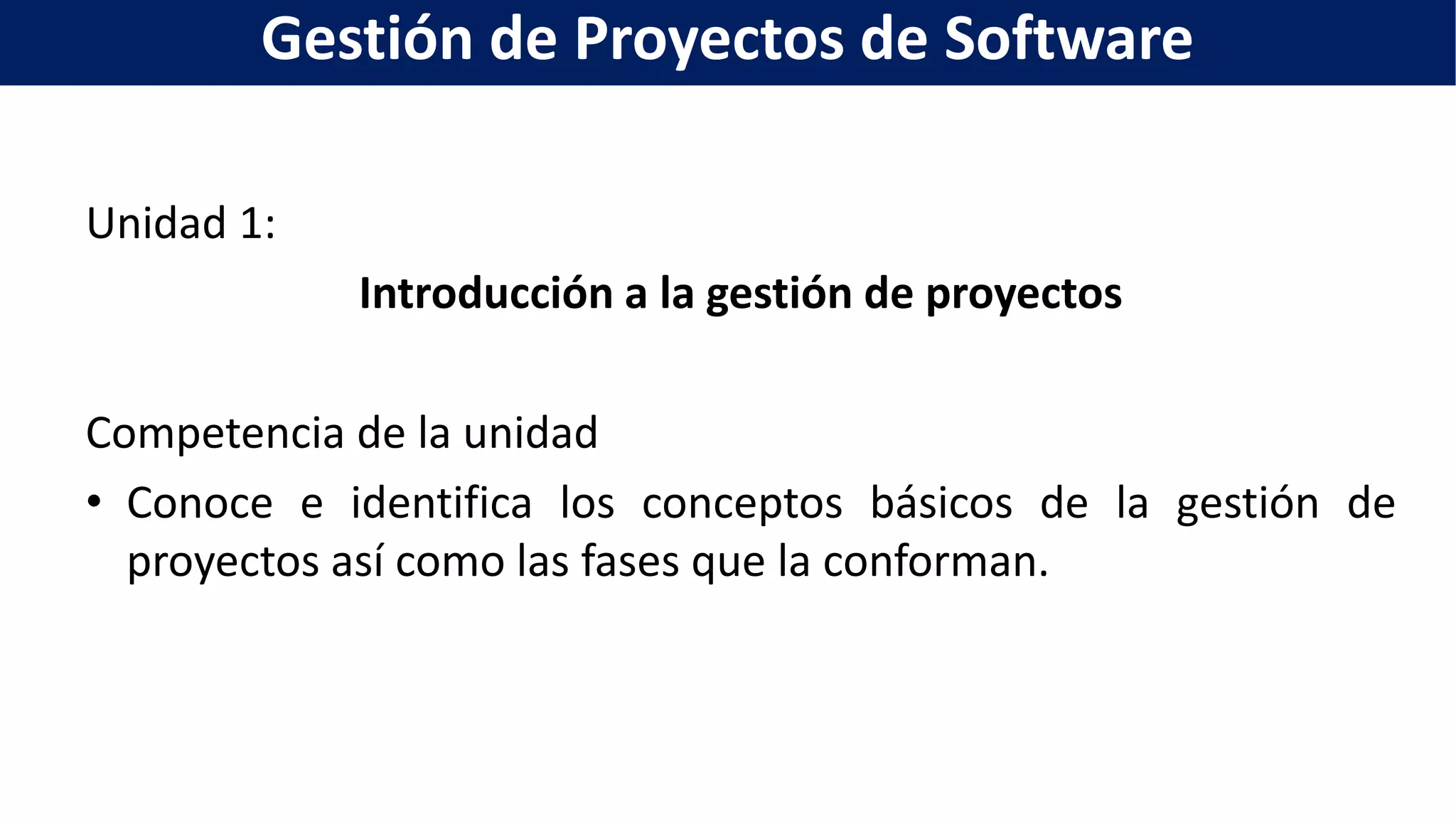 Gestión de Proyectos de Software

Unidad 1:

Introducción a la gestión de proyectos

Competencia de la unidad

• Conoce e identifica los conceptos básicos de la gestión de proyectos así como las fases que la conforman.